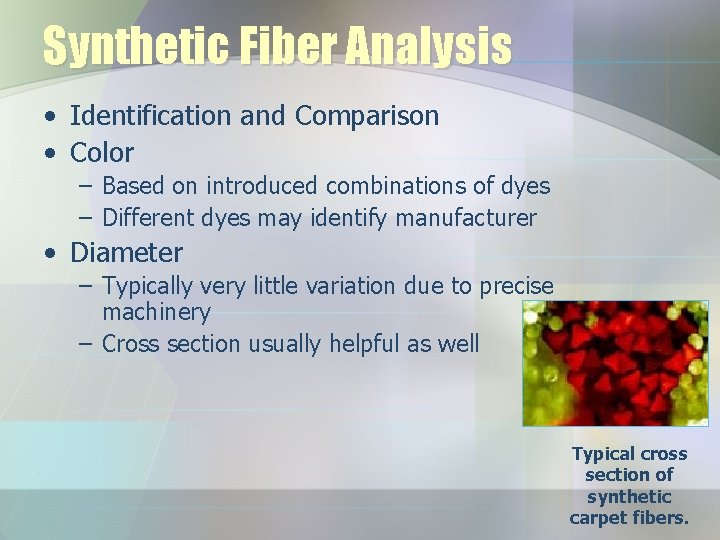 Synthetic Fiber Analysis

• Identification and Comparison
• Color
– Based on introduced combinations of dyes
– Different dyes may identify manufacturer
• Diameter
– Typically very little variation due to precise machinery
– Cross section usually helpful as well

Typical cross section of synthetic carpet fibers.